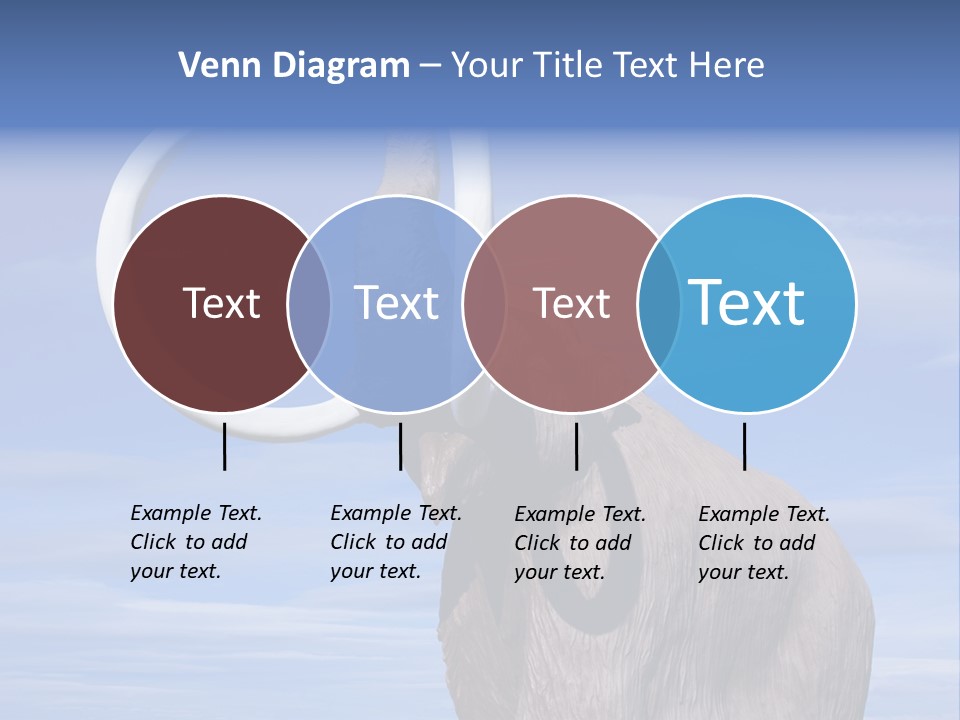 Venn Diagram – Your Title Text Here

Text

Text

Text

Text

Example Text. Click to add your text.

Example Text. Click to add your text.

Example Text. Click to add your text.

Example Text. Click to add your text.